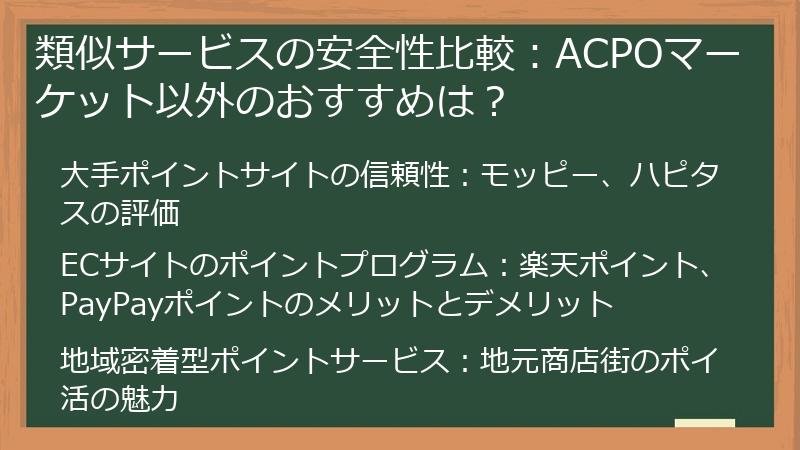 類似サービスの安全性比較：ACPOマーケット以外のおすすめは？

大手ポイントサイトの信頼性：モッピー、ハピタスの評価

ECサイトのポイントプログラム：楽天ポイント、PayPayポイントのメリットとデメリット

地域密着型ポイントサービス：地元商店街のポイ活の魅力